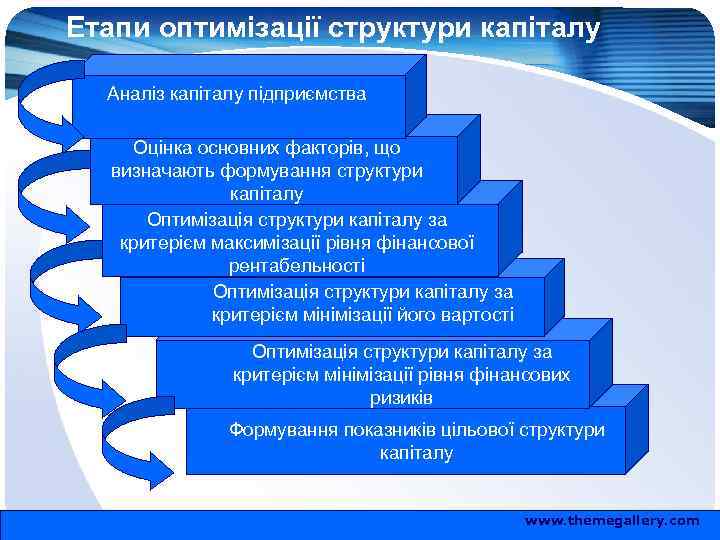 Етапи оптимізації структури капіталу

Аналіз капіталу підприємства

Оцінка основних факторів, що визначають формування структури капіталу

Оптимізація структури капіталу за критерієм максимізації рівня фінансової рентабельності

Оптимізація структури капіталу за критерієм мінімізації його вартості

Оптимізація структури капіталу за критерієм мінімізації рівня фінансових ризиків

Формування показників цільової структури капіталу

www.themegallery.com